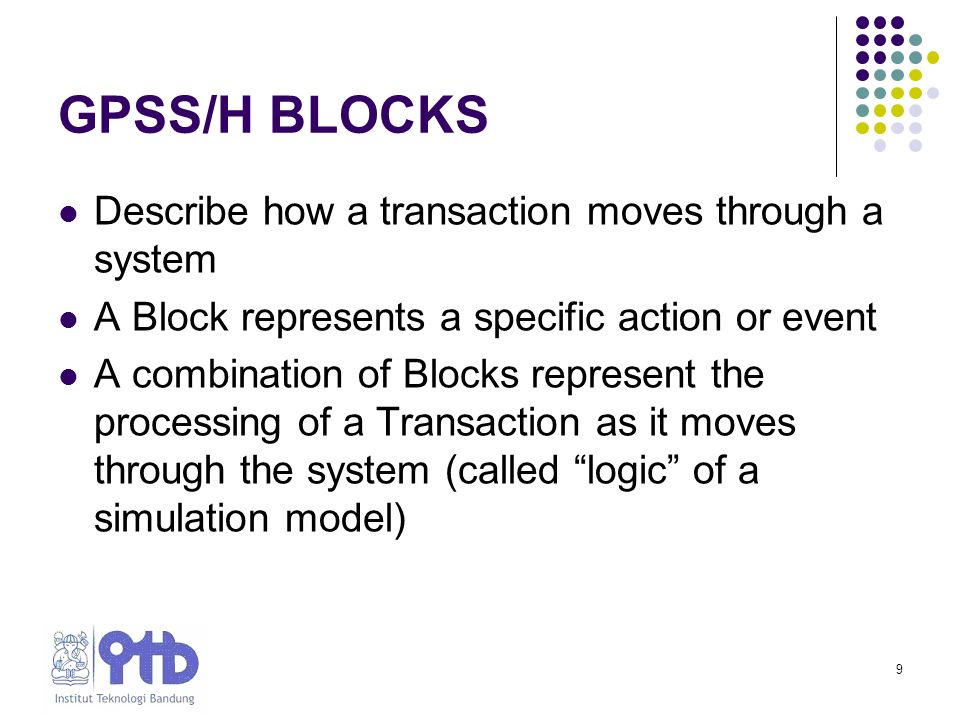 GPSS/H BLOCKS

- Describe how a transaction moves through a system
- A Block represents a specific action or event
- A combination of Blocks represent the processing of a Transaction as it moves through the system (called “logic” of a simulation model)

ITB
Institut Teknologi Bandung

9